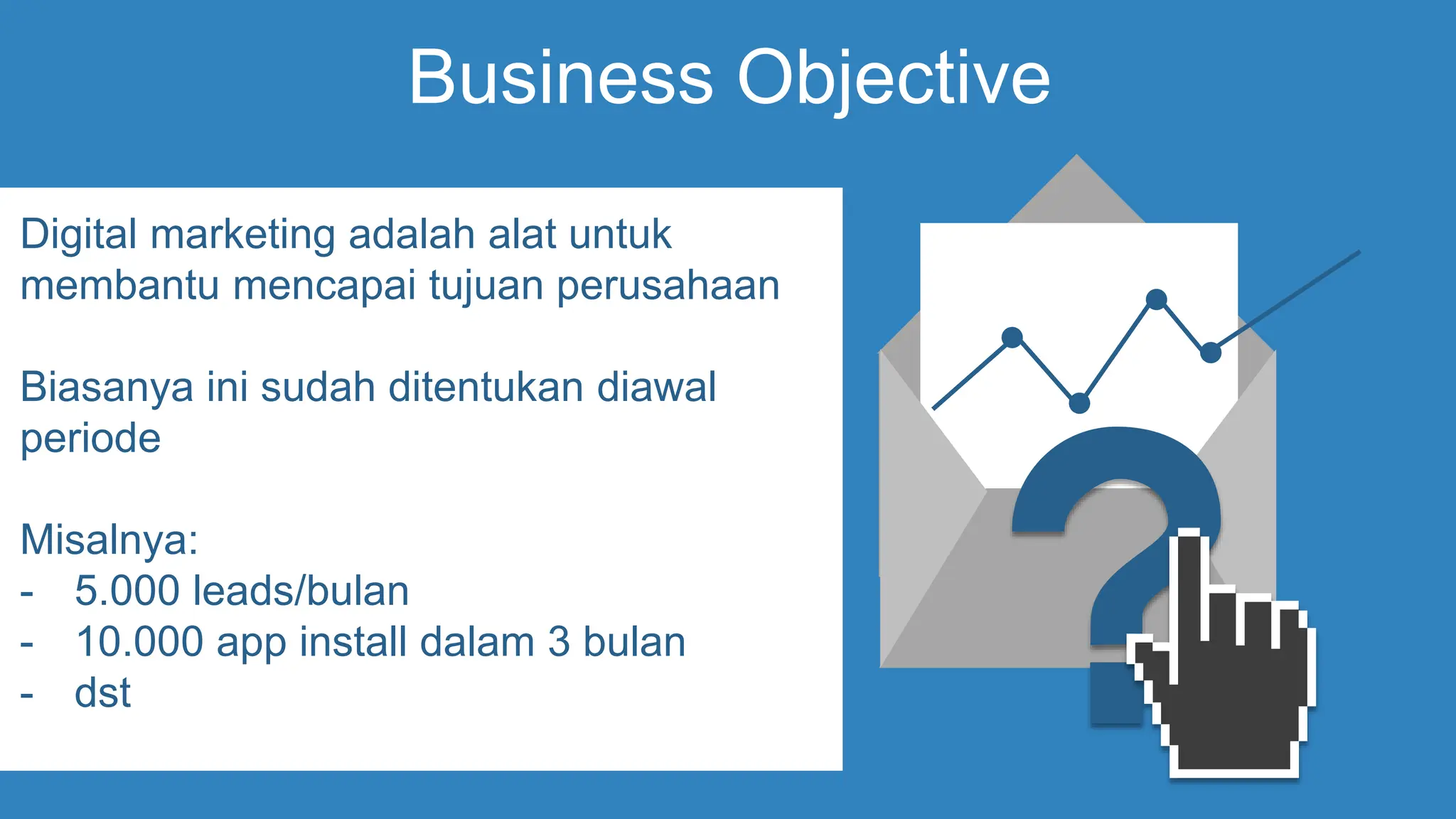 Business Objective

Digital marketing adalah alat untuk membantu mencapai tujuan perusahaan

Biasanya ini sudah ditentukan diawal periode

Misalnya:
- 5.000 leads/bulan
- 10.000 app install dalam 3 bulan
- dst